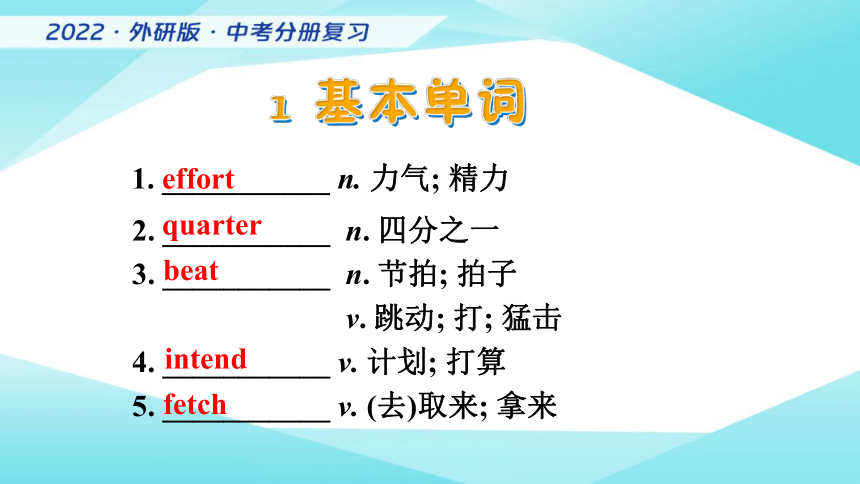 2022 · 外研版 · 中考分册复习

1 基本单词

1. effort n. 力气; 精力

2. quarter n. 四分之一

3. beat n. 节拍; 拍子
v. 跳动; 打; 猛击

4. intend v. 计划; 打算

5. fetch v. (去)取来; 拿来